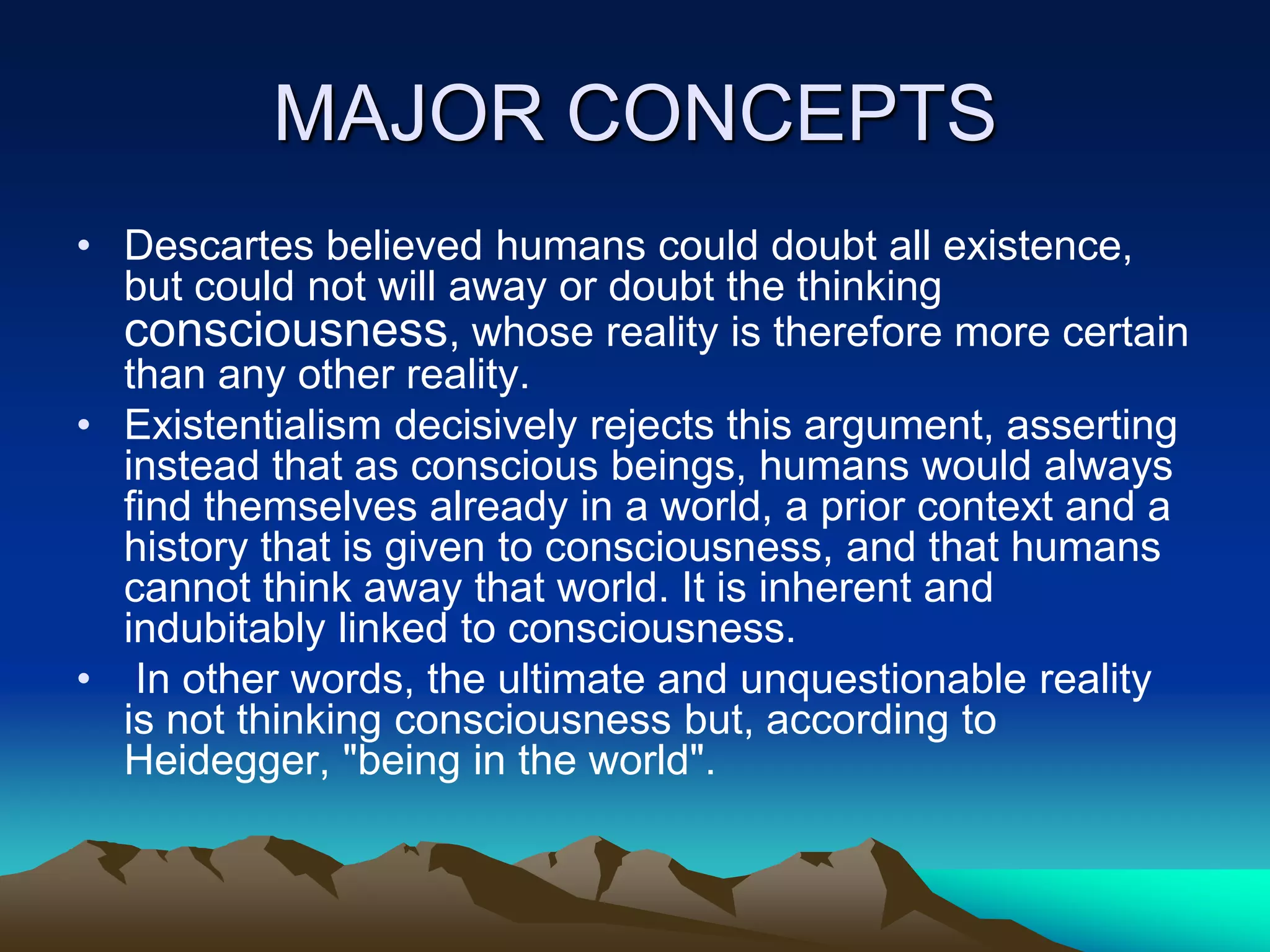 MAJOR CONCEPTS

• Descartes believed humans could doubt all existence, but could not will away or doubt the thinking consciousness, whose reality is therefore more certain than any other reality.

• Existentialism decisively rejects this argument, asserting instead that as conscious beings, humans would always find themselves already in a world, a prior context and a history that is given to consciousness, and that humans cannot think away that world. It is inherent and indubitably linked to consciousness.

• In other words, the ultimate and unquestionable reality is not thinking consciousness but, according to Heidegger, "being in the world".